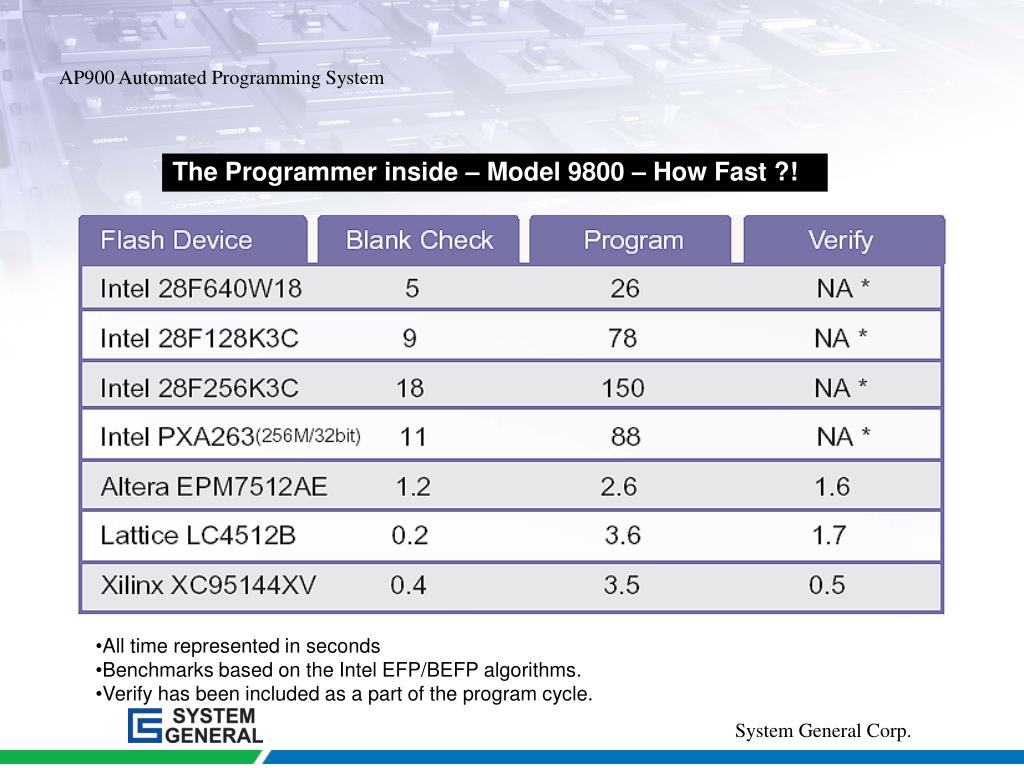 AP900 Automated Programming System

The Programmer inside – Model 9800 – How Fast ?!

| Flash Device | Blank Check | Program | Verify |
|---|---|---|---|
| Intel 28F640W18 | 5 | 26 | NA * |
| Intel 28F128K3C | 9 | 78 | NA * |
| Intel 28F256K3C | 18 | 150 | NA * |
| Intel PXA263(256M/32bit) | 11 | 88 | NA * |
| Altera EPM7512AE | 1.2 | 2.6 | 1.6 |
| Lattice LC4512B | 0.2 | 3.6 | 1.7 |
| Xilinx XC95144XV | 0.4 | 3.5 | 0.5 |

•All time represented in seconds
•Benchmarks based on the Intel EFP/BEFP algorithms.
•Verify has been included as a part of the program cycle.

SYSTEM GENERAL

System General Corp.